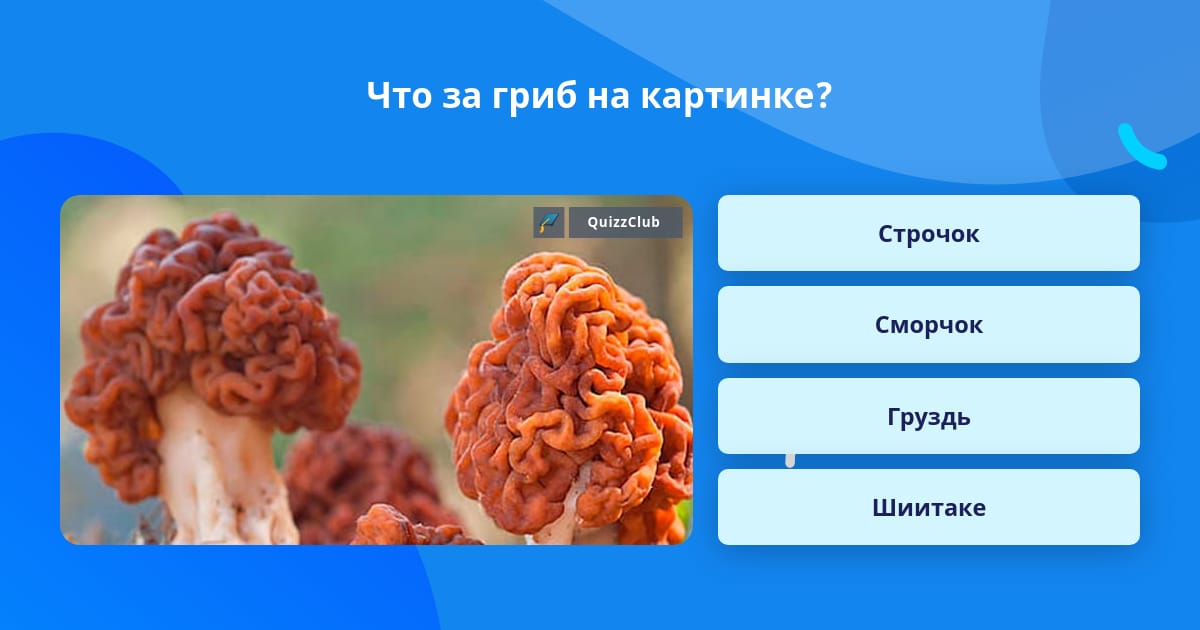 Что за гриб на картинке?

QuizzClub

Строчок

Сморчок

Груздь

Шиитаке